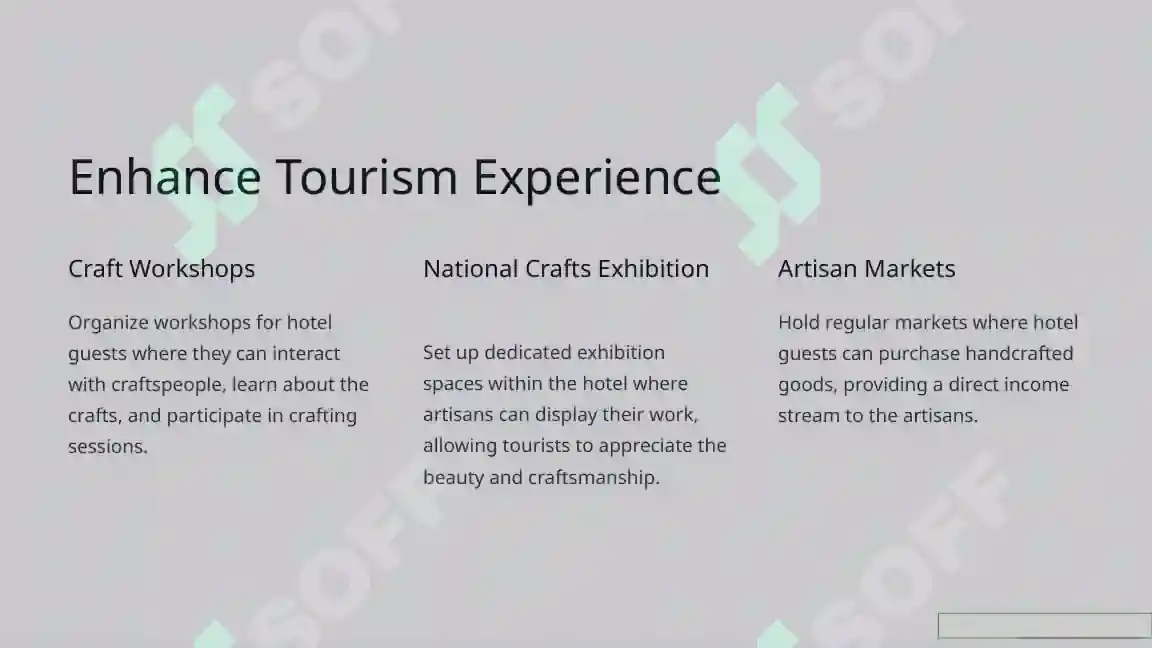 Enhance Tourism Experience

Craft Workshops

Organize workshops for hotel guests where they can interact with craftspeople, learn about the crafts, and participate in crafting sessions.

National Crafts Exhibition

Set up dedicated exhibition spaces within the hotel where artisans can display their work, allowing tourists to appreciate the beauty and craftsmanship.

Artisan Markets

Hold regular markets where hotel guests can purchase handcrafted goods, providing a direct income stream to the artisans.

SOFF